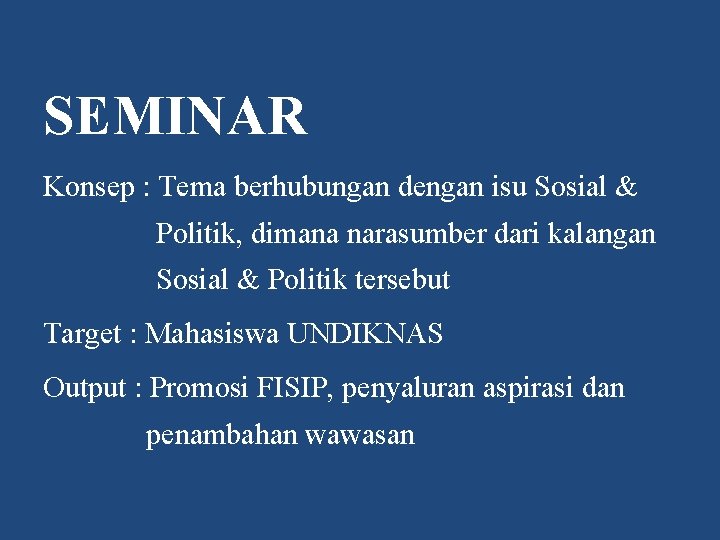 SEMINAR

Konsep : Tema berhubungan dengan isu Sosial & Politik, dimana narasumber dari kalangan Sosial & Politik tersebut

Target : Mahasiswa UNDIKNAS

Output : Promosi FISIP, penyaluran aspirasi dan penambahan wawasan